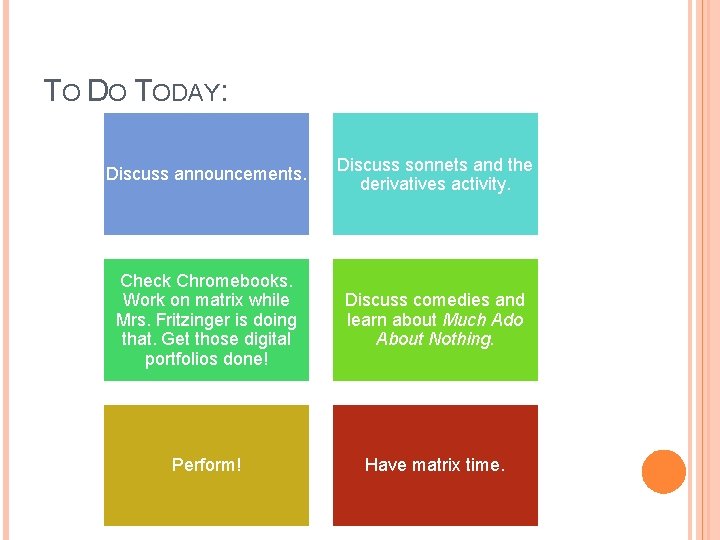 TO DO TODAY:

Discuss announcements.

Discuss sonnets and the derivatives activity.

Check Chromebooks. Work on matrix while Mrs. Fritzinger is doing that. Get those digital portfolios done!

Discuss comedies and learn about Much Ado About Nothing.

Perform!

Have matrix time.